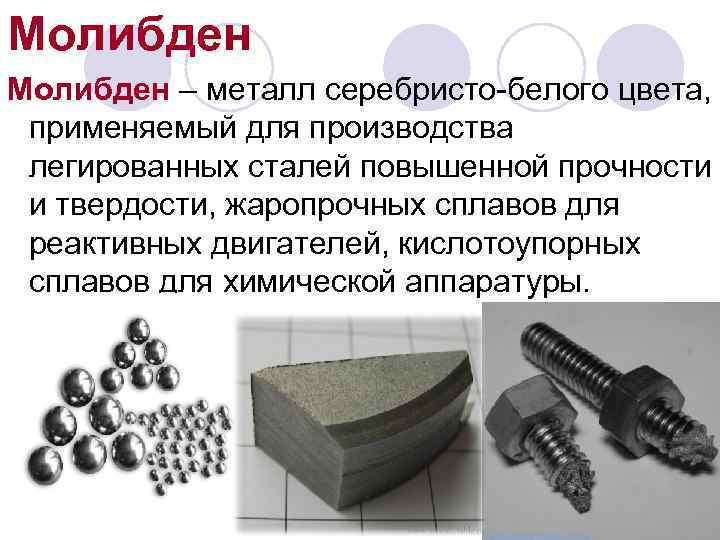 Молибден

Молибден – металл серебристо-белого цвета, применяемый для производства легированных сталей повышенной прочности и твердости, жаропрочных сплавов для реактивных двигателей, кислотоупорных сплавов для химической аппаратуры.